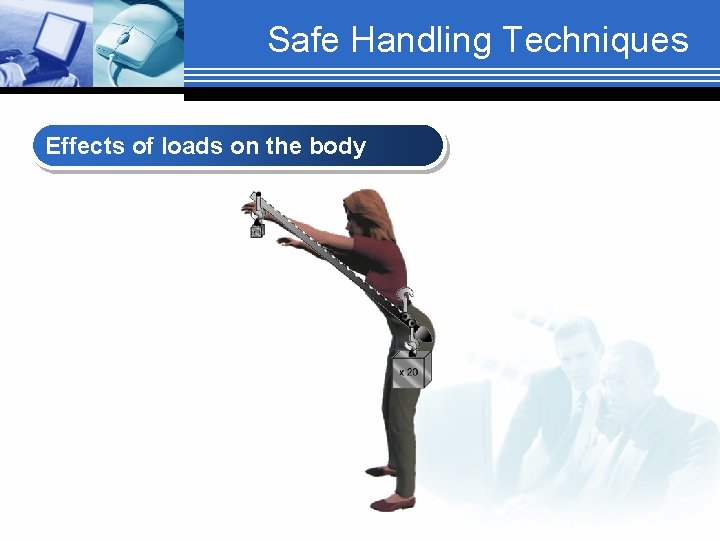 Safe Handling Techniques

Effects of loads on the body

x 20